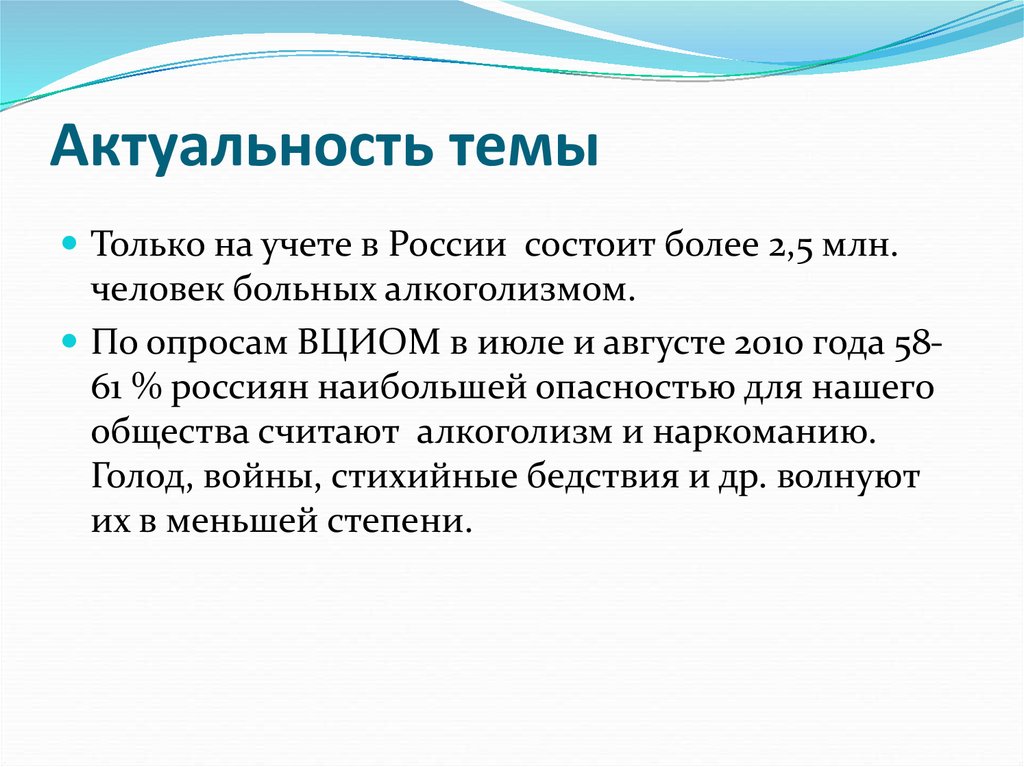 Актуальность темы

Только на учете в России состоит более 2,5 млн. человек больных алкоголизмом.

По опросам ВЦИОМ в июле и августе 2010 года 58-61 % россиян наибольшей опасностью для нашего общества считают алкоголизм и наркоманию. Голод, войны, стихийные бедствия и др. волнуют их в меньшей степени.